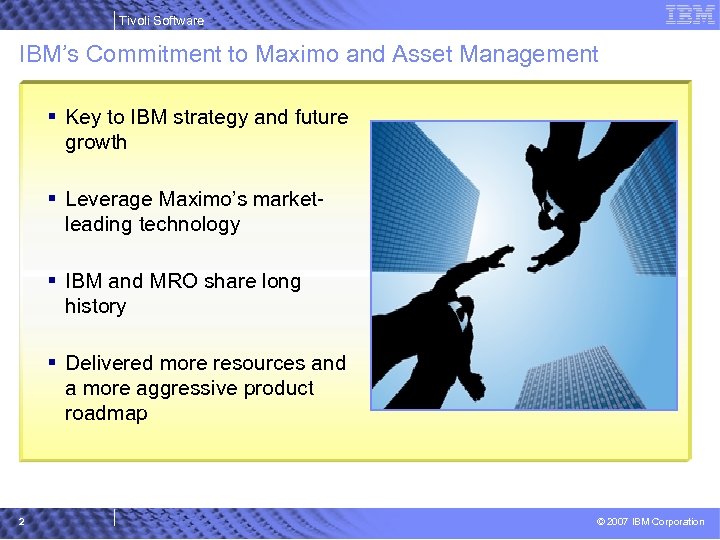 Tivoli Software

IBM

IBM's Commitment to Maximo and Asset Management

▪ Key to IBM strategy and future growth

▪ Leverage Maximo's market-leading technology

▪ IBM and MRO share long history

▪ Delivered more resources and a more aggressive product roadmap

2

© 2007 IBM Corporation